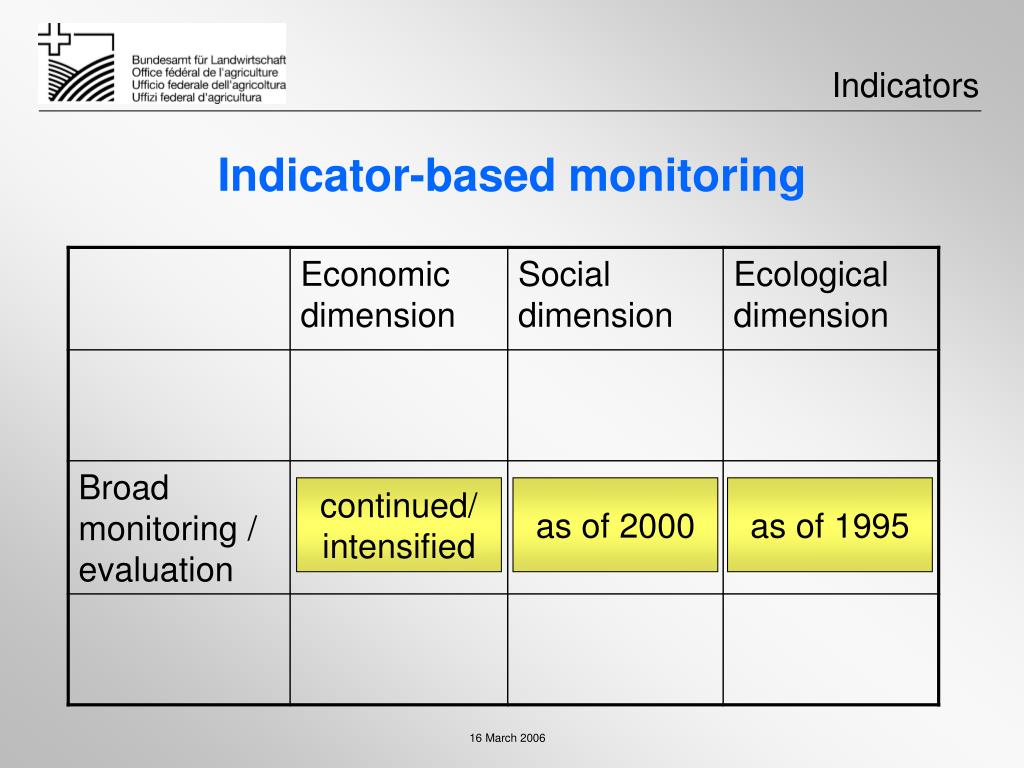 Bundesamt für Landwirtschaft
Office fédéral de l'agriculture
Ufficio federale dell'agricoltura
Uffizi federal d'agricultura

Indicators

Indicator-based monitoring

| | Economic dimension | Social dimension | Ecological dimension |
|---|---|---|---|
| | | | |
| Broad monitoring / evaluation | continued/ intensified | as of 2000 | as of 1995 |
| | | | |

16 March 2006